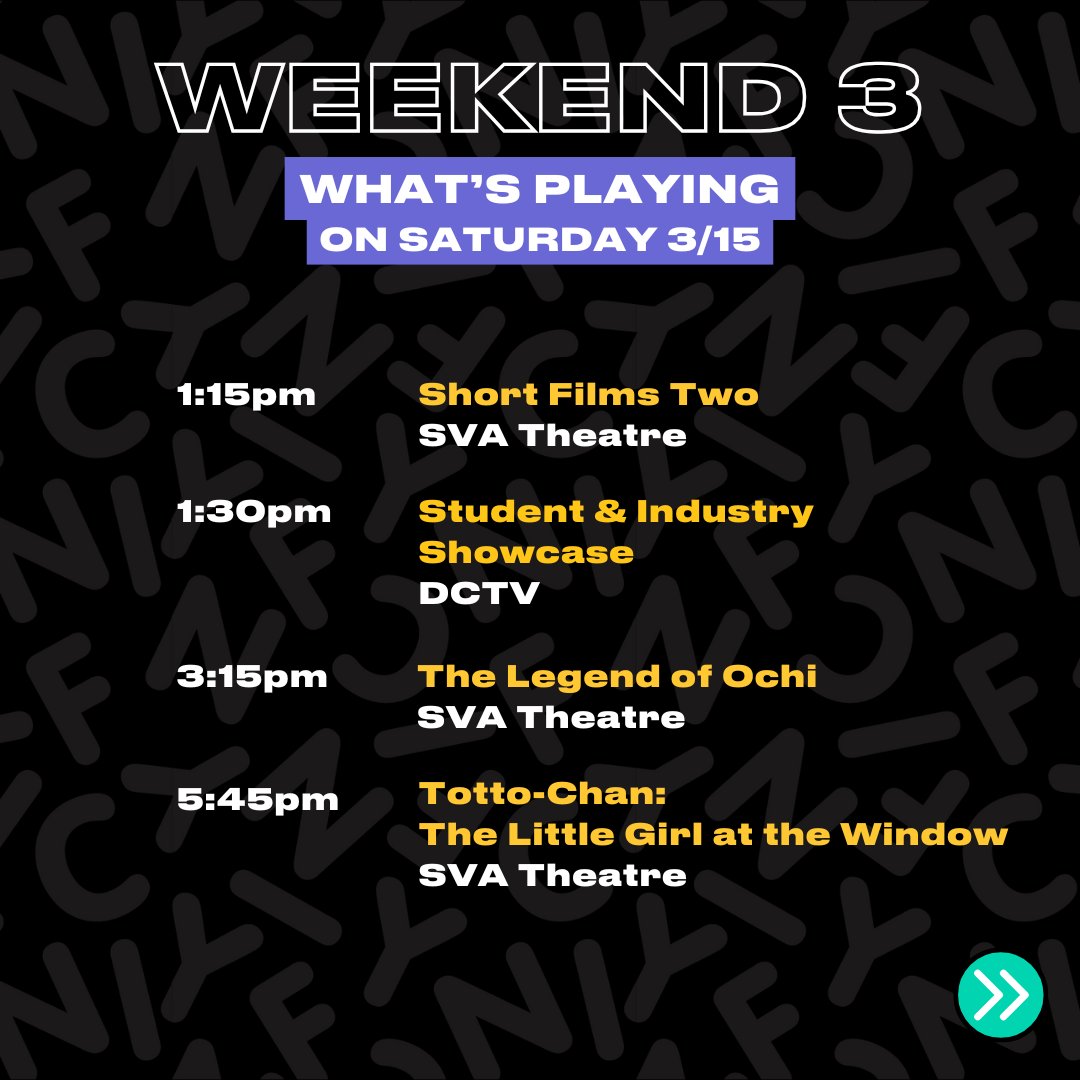 WEEKEND 3

WHAT'S PLAYING
ON SATURDAY 3/15

1:15pm Short Films Two
SVA Theatre

1:30pm Student & Industry Showcase
DCTV

3:15pm The Legend of Ochi
SVA Theatre

5:45pm Totto-Chan: The Little Girl at the Window
SVA Theatre